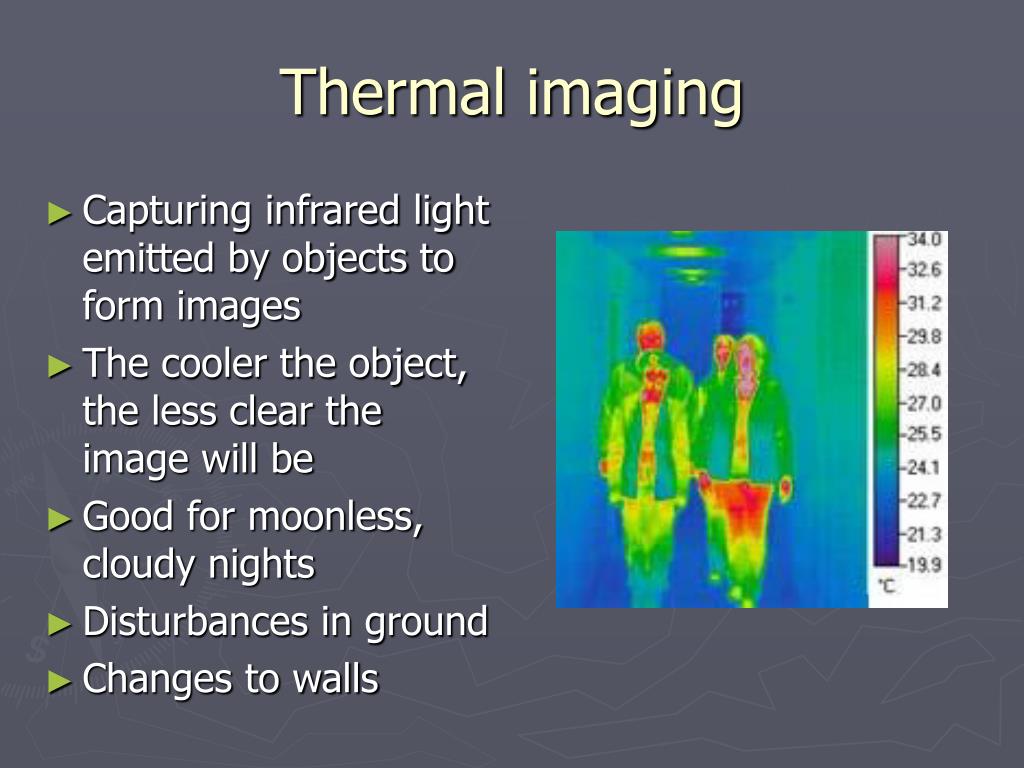 Thermal imaging

► Capturing infrared light emitted by objects to form images
► The cooler the object, the less clear the image will be
► Good for moonless, cloudy nights
► Disturbances in ground
► Changes to walls

34.0
32.6
31.2
29.8
28.4
27.0
25.5
24.1
22.7
21.3
19.9
°C